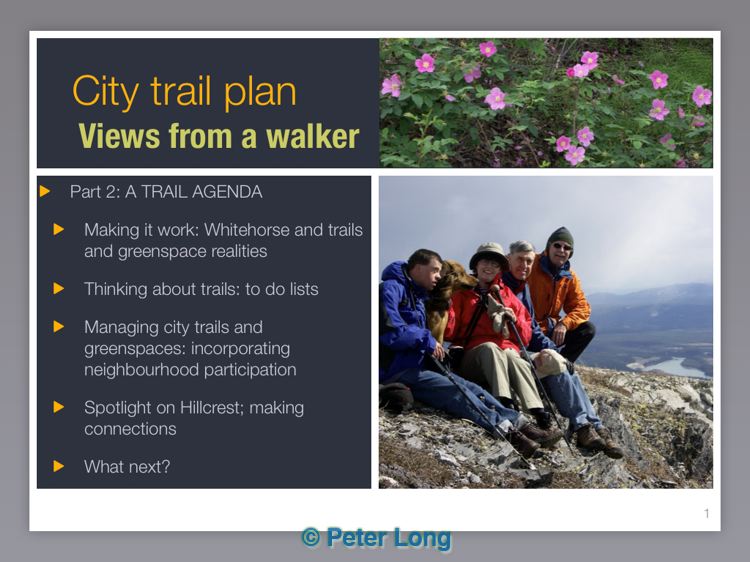 City trail plan
Views from a walker

Part 2: A TRAIL AGENDA

Making it work: Whitehorse and trails and greenspace realities

Thinking about trails: to do lists

Managing city trails and greenspaces: incorporating neighbourhood participation

Spotlight on Hillcrest; making connections

What next?

1

© Peter Long